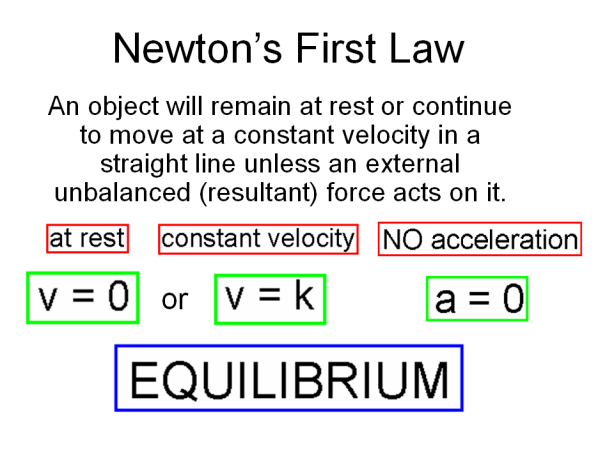 Newton’s First Law

An object will remain at rest or continue to move at a constant velocity in a straight line unless an external unbalanced (resultant) force acts on it.

at rest

constant velocity

NO acceleration

$v = 0$ or $v = k$

$a = 0$

EQUILIBRIUM